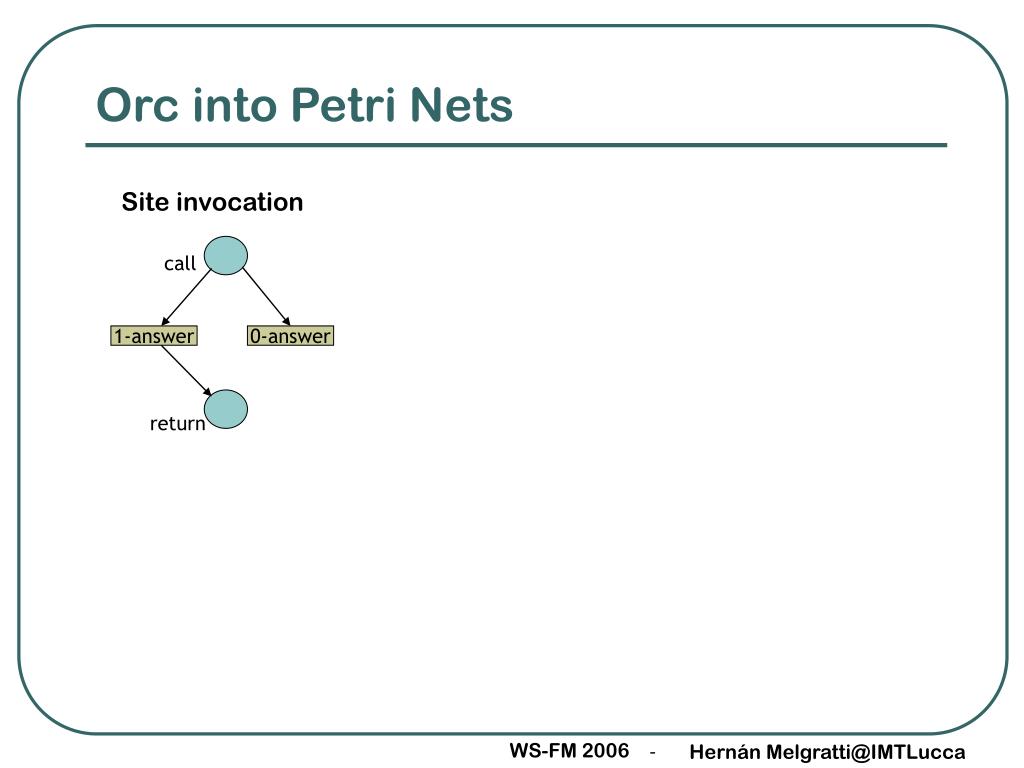 Orc into Petri Nets

Site invocation

call

1-answer

0-answer

return

WS-FM 2006 - Hernán Melgratti@IMTLucca